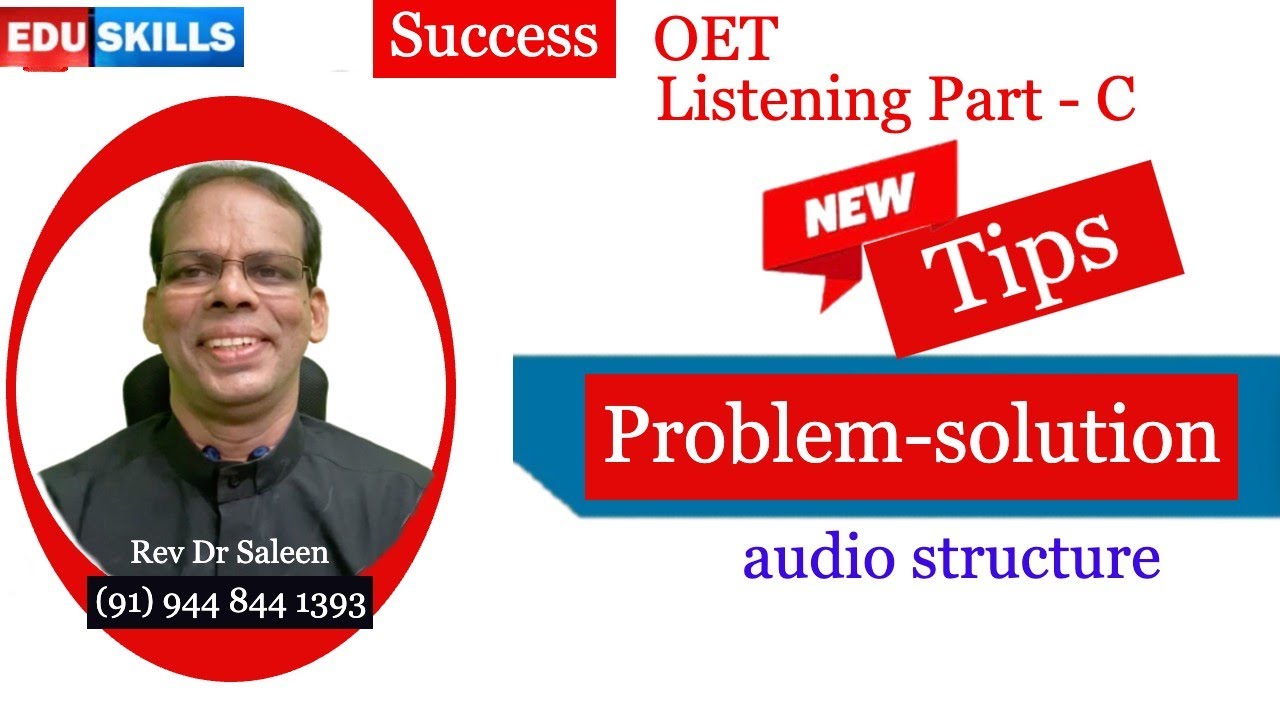 EDU SKILLS

Success

OET
Listening Part - C

NEW

Tips

Problem-solution

audio structure

Rev Dr Saleen
(91) 944 844 1393